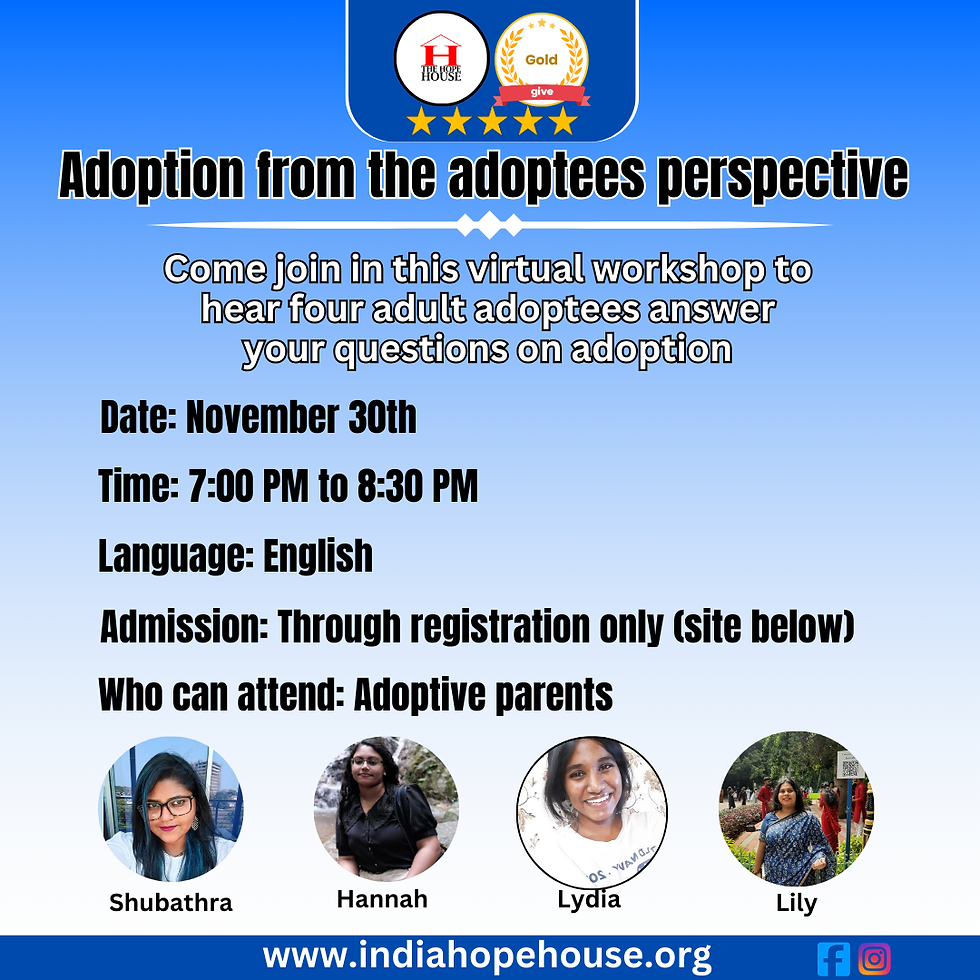 H
THE HOPE HOUSE

Gold
give

Adoption from the adoptees perspective

Come join in this virtual workshop to hear four adult adoptees answer your questions on adoption

Date: November 30th

Time: 7:00 PM to 8:30 PM

Language: English

Admission: Through registration only (site below)

Who can attend: Adoptive parents

Shubathra

Hannah

Lydia

Lily

www.indiahopehouse.org